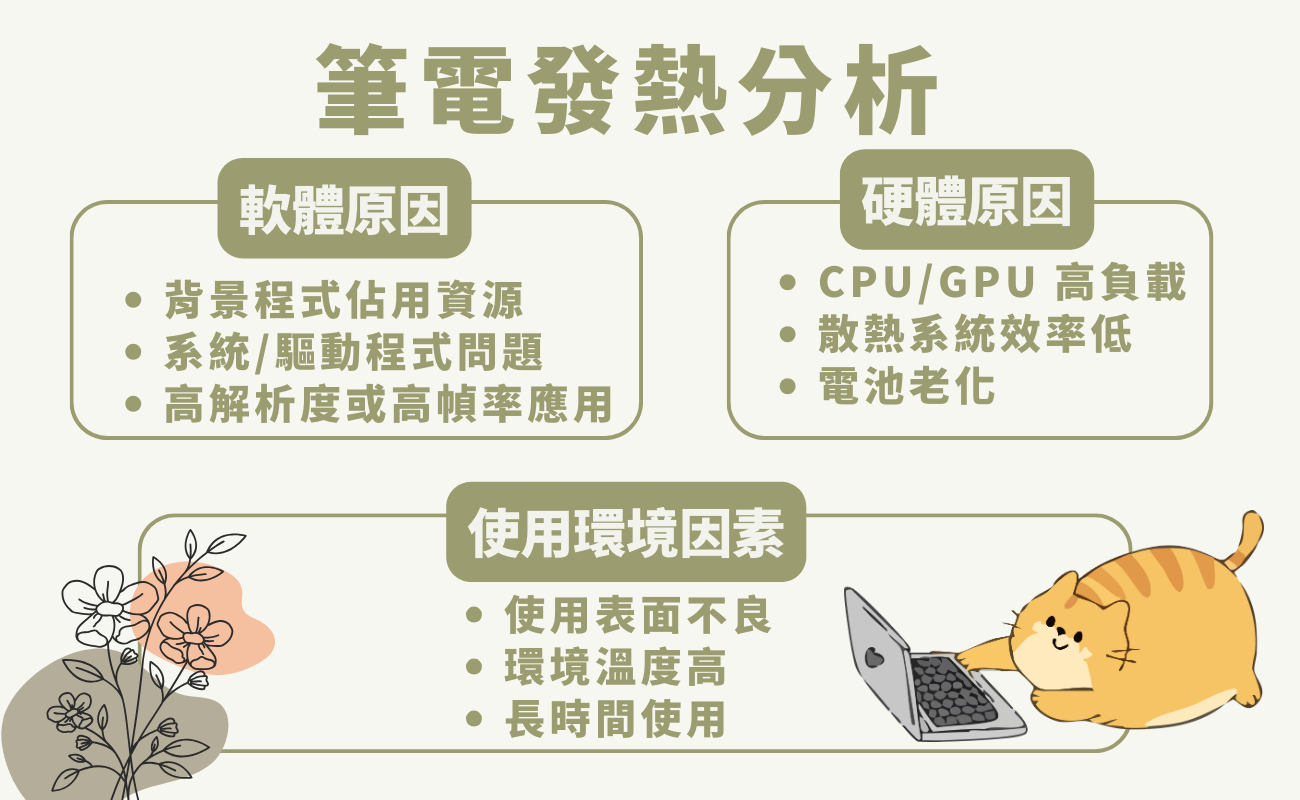 筆電發熱分析

軟體原因

• 背景程式佔用資源
• 系統/驅動程式問題
• 高解析度或高幀率應用

硬體原因

• CPU/GPU 高負載
• 散熱系統效率低
• 電池老化

使用環境因素

• 使用表面不良
• 環境溫度高
• 長時間使用